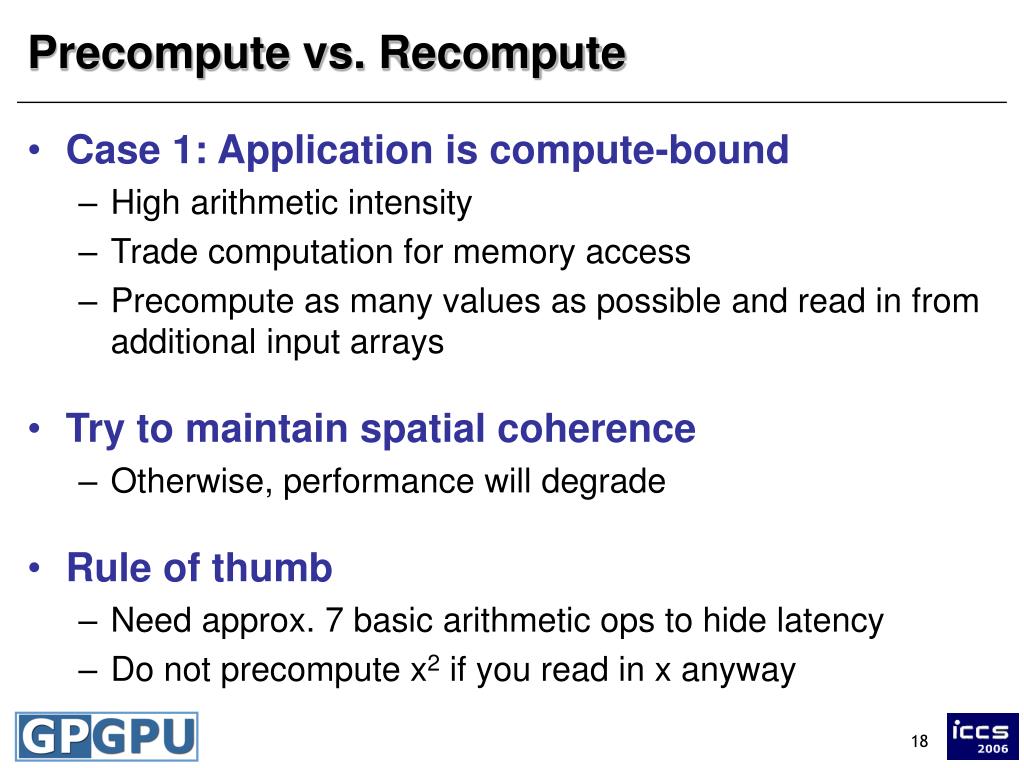 Precompute vs. Recompute

• Case 1: Application is compute-bound
– High arithmetic intensity
– Trade computation for memory access
– Precompute as many values as possible and read in from additional input arrays

• Try to maintain spatial coherence
– Otherwise, performance will degrade

• Rule of thumb
– Need approx. 7 basic arithmetic ops to hide latency
– Do not precompute $x^2$ if you read in x anyway

GPGPU

18

iccs 2006